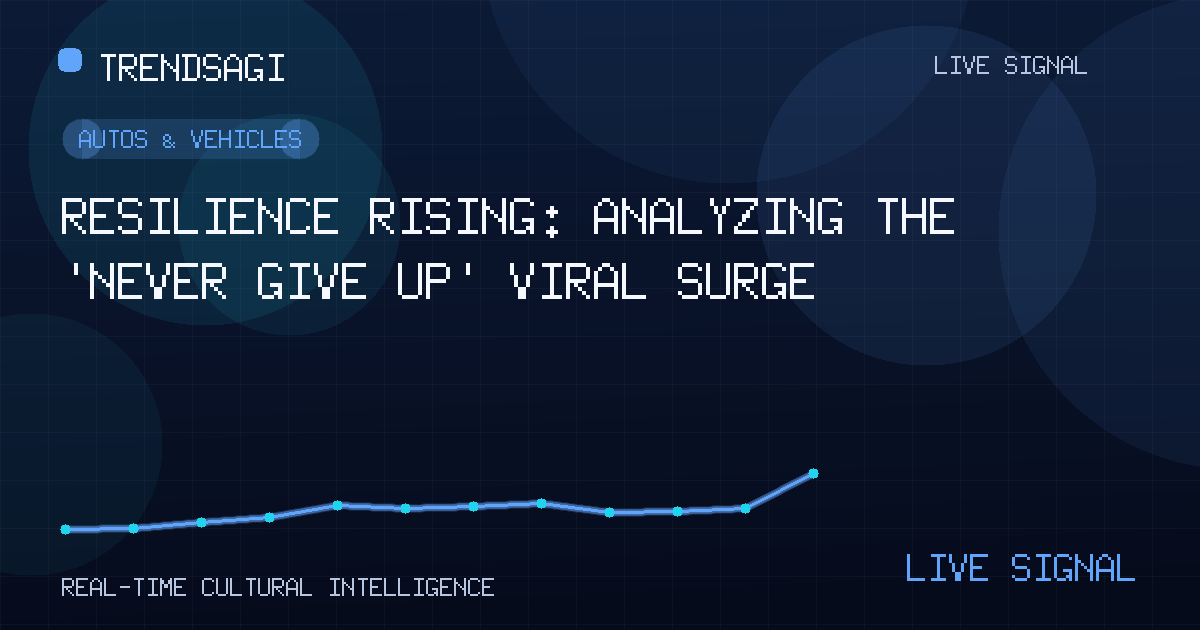 TRENDSAGI

LIVE SIGNAL

AUTOS & VEHICLES

RESILIENCE RISING: ANALYZING THE 'NEVER GIVE UP' VIRAL SURGE

REAL-TIME CULTURAL INTELLIGENCE

LIVE SIGNAL